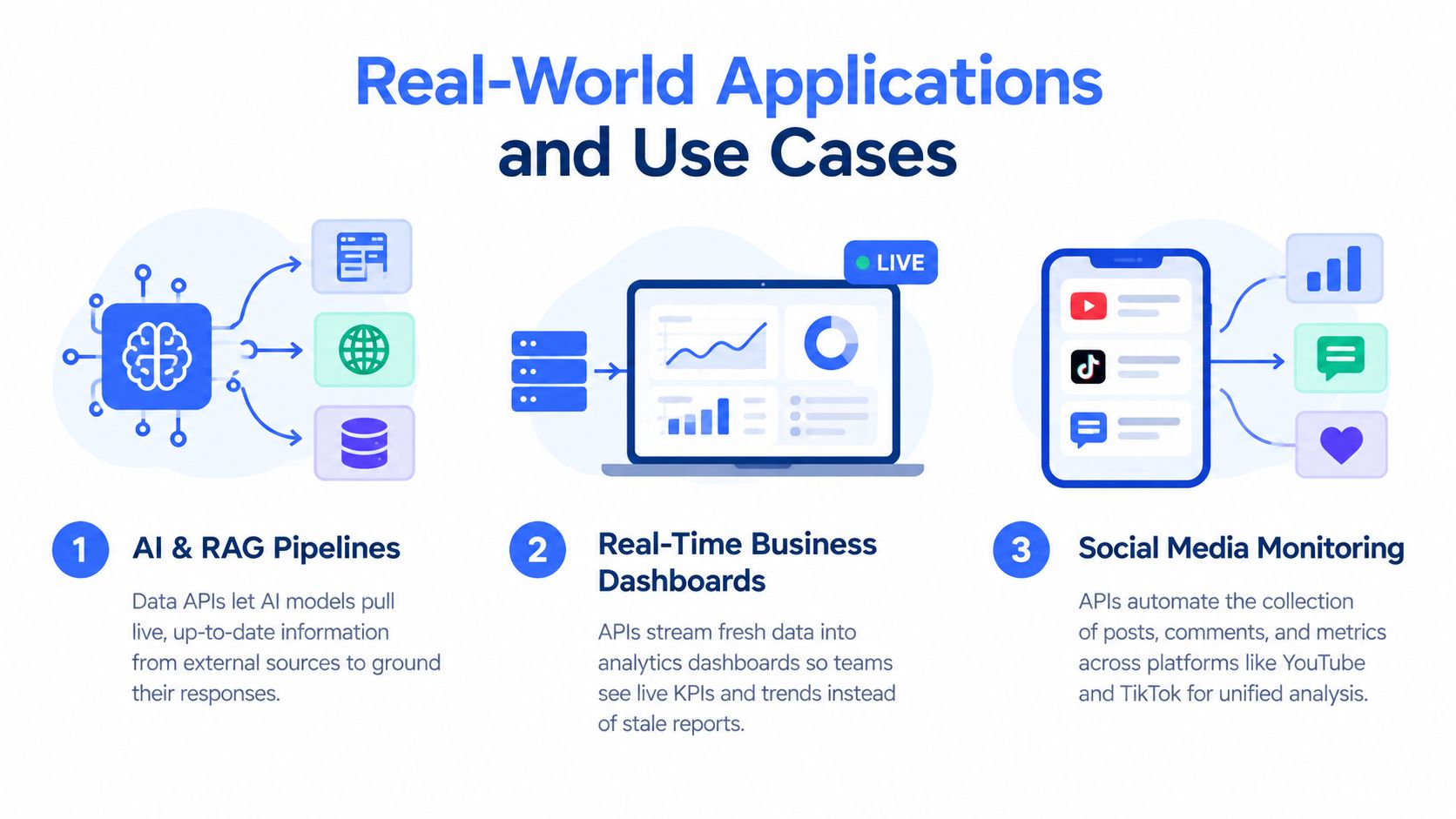 Real-World Applications and Use Cases

LIVE

1 AI & RAG Pipelines

Data APIs let AI models pull live, up-to-date information from external sources to ground their responses.

2 Real-Time Business Dashboards

APIs stream fresh data into analytics dashboards so teams see live KPIs and trends instead of stale reports.

3 Social Media Monitoring

APIs automate the collection of posts, comments, and metrics across platforms like YouTube and TikTok for unified analysis.